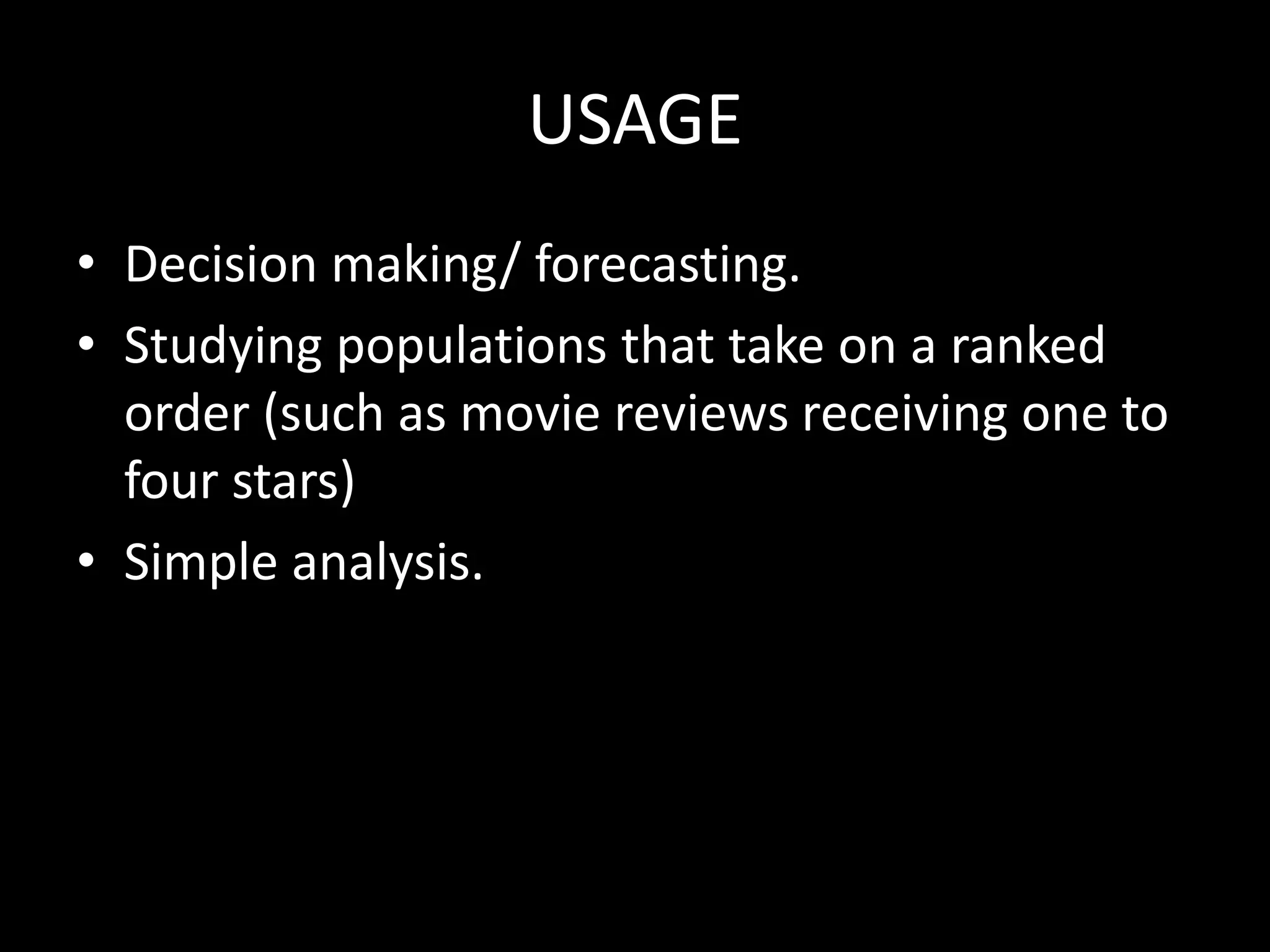 USAGE

• Decision making/ forecasting.
• Studying populations that take on a ranked order (such as movie reviews receiving one to four stars)
• Simple analysis.